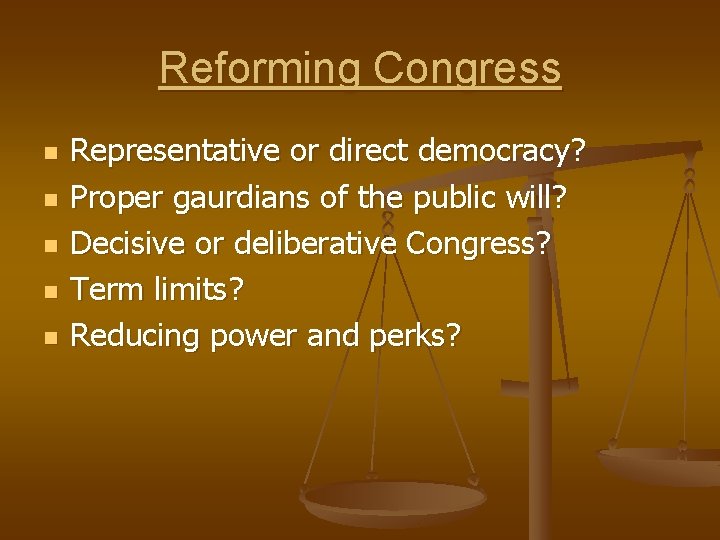 Reforming Congress

- Representative or direct democracy?
- Proper gaurdians of the public will?
- Decisive or deliberative Congress?
- Term limits?
- Reducing power and perks?